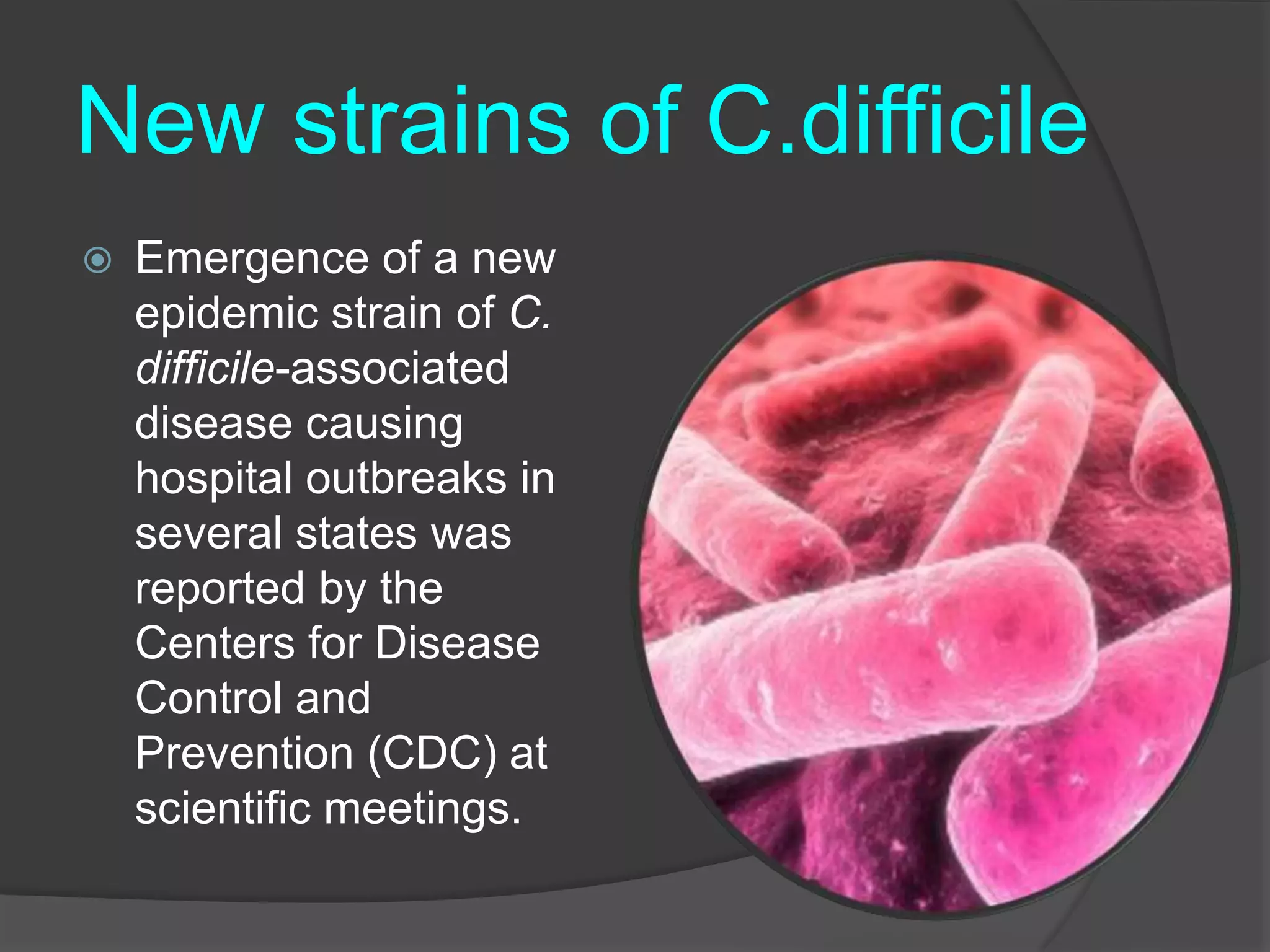 New strains of C.difficile

Emergence of a new epidemic strain of C. difficile-associated disease causing hospital outbreaks in several states was reported by the Centers for Disease Control and Prevention (CDC) at scientific meetings.